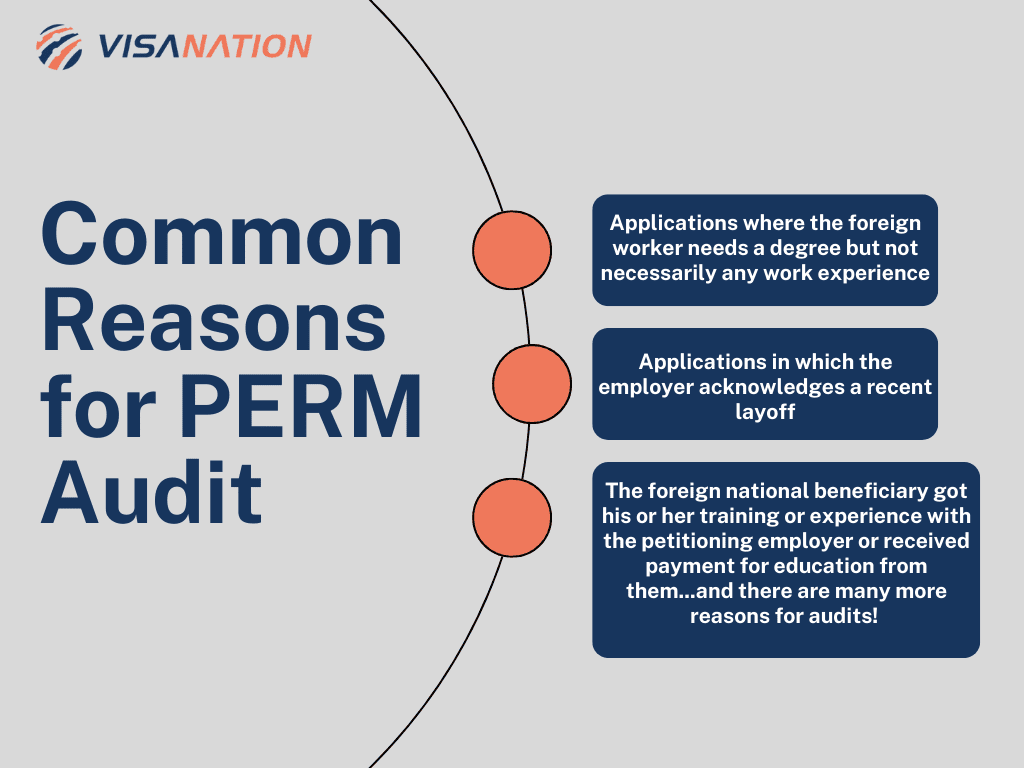 VISANATION

Common Reasons for PERM Audit

Applications where the foreign worker needs a degree but not necessarily any work experience

Applications in which the employer acknowledges a recent layoff

The foreign national beneficiary got his or her training or experience with the petitioning employer or received payment for education from them...and there are many more reasons for audits!